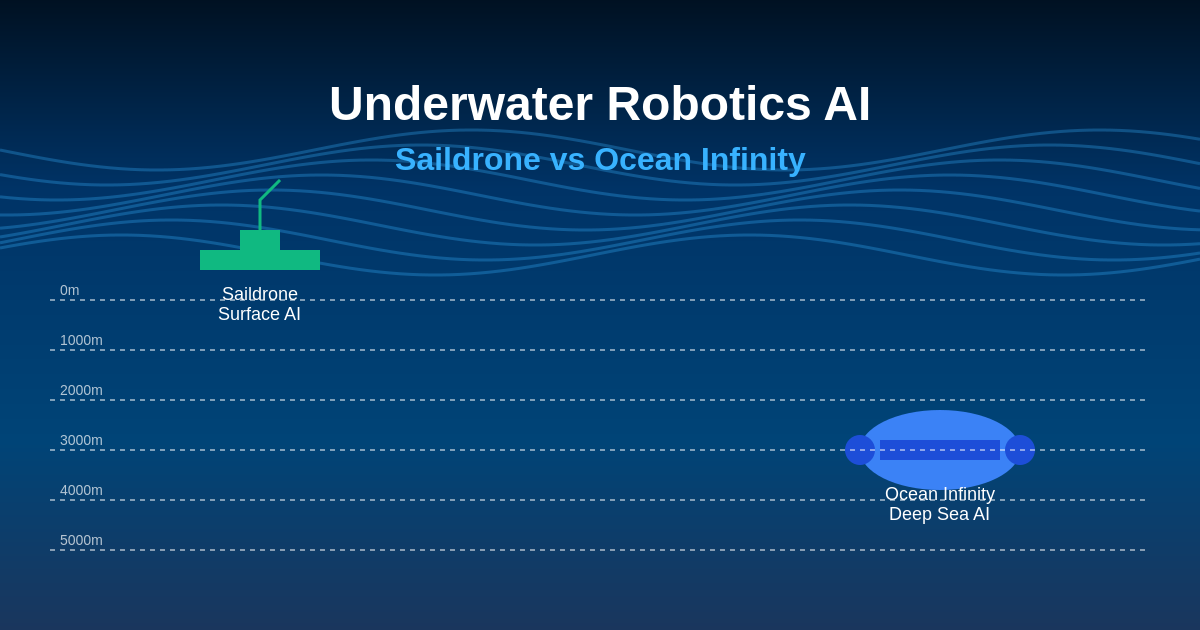 Underwater Robotics AI

Saildrone vs Ocean Infinity

Saildrone
Surface AI

0m

1000m

2000m

3000m

4000m

5000m

Ocean Infinity
Deep Sea AI